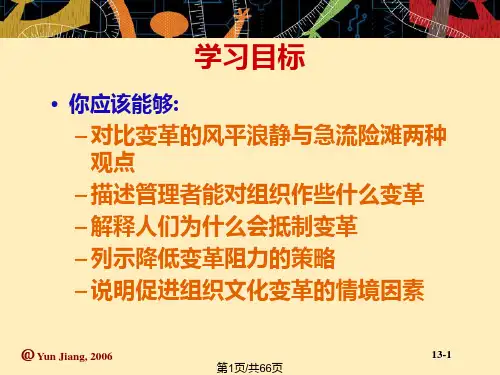 学习目标

• 你应该能够:
– 对比变革的风平浪静与急流险滩两种观点
– 描述管理者能对组织作些什么变革
– 解释人们为什么会抵制变革
– 列示降低变革阻力的策略
– 说明促进组织文化变革的情境因素

@ Yun Jiang, 2006

13-1

第1页/共66页